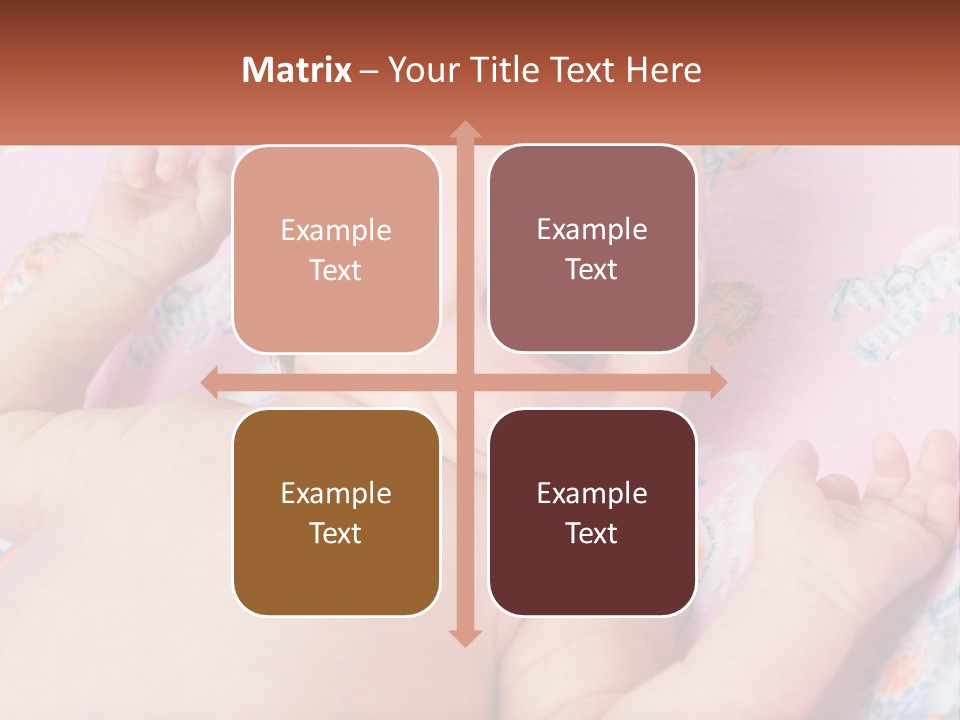 Matrix – Your Title Text Here

Example Text

Example Text

Example Text

Example Text